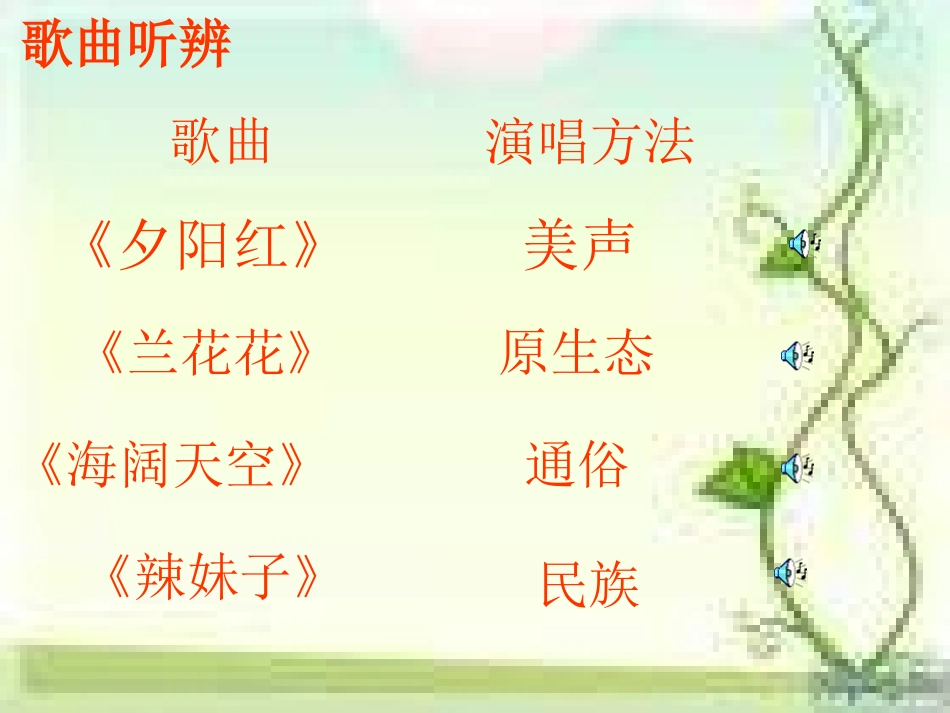 歌曲听辨

| 歌曲 | 演唱方法 |
|---|---|
| 《夕阳红》 | 美声 |
| 《兰花花》 | 原生态 |
| 《海阔天空》 | 通俗 |
| 《辣妹子》 | 民族 |